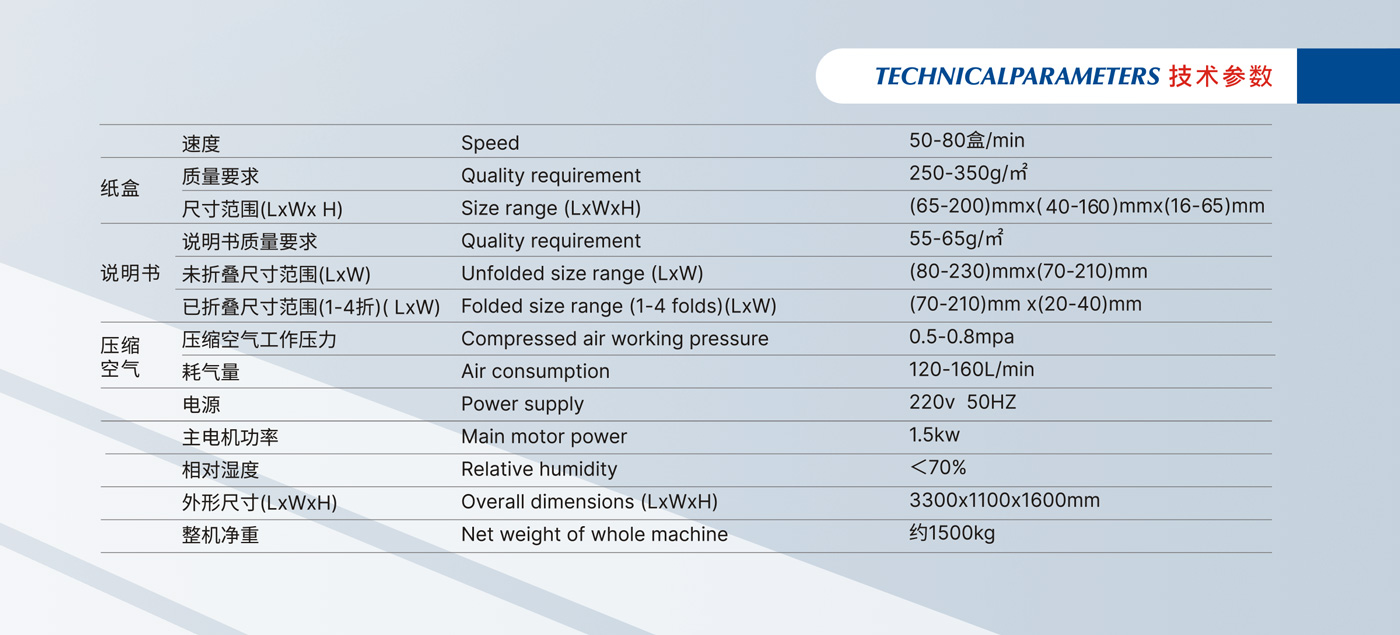 TECHNICALPARAMETERS 技术参数

| | | | |
|---|---|---|---|
| 纸盒 | 速度 | Speed | 50-80盒/min |
| | 质量要求 | Quality requirement | 250-350g/㎡ |
| | 尺寸范围(LxWx H) | Size range (LxWxH) | (65-200)mmx(40-160)mmx(16-65)mm |
| 说明书 | 说明书质量要求 | Quality requirement | 55-65g/㎡ |
| | 未折叠尺寸范围(LxW) | Unfolded size range (LxW) | (80-230)mmx(70-210)mm |
| | 已折叠尺寸范围(1-4折)( LxW) | Folded size range (1-4 folds)(LxW) | (70-210)mm x(20-40)mm |
| 压缩空气 | 压缩空气工作压力 | Compressed air working pressure | 0.5-0.8mpa |
| | 耗气量 | Air consumption | 120-160L/min |
| | 电源 | Power supply | 220v 50HZ |
| | 主电机功率 | Main motor power | 1.5kw |
| | 相对湿度 | Relative humidity | <70% |
| | 外形尺寸(LxWxH) | Overall dimensions (LxWxH) | 3300x1100x1600mm |
| | 整机净重 | Net weight of whole machine | 约1500kg |